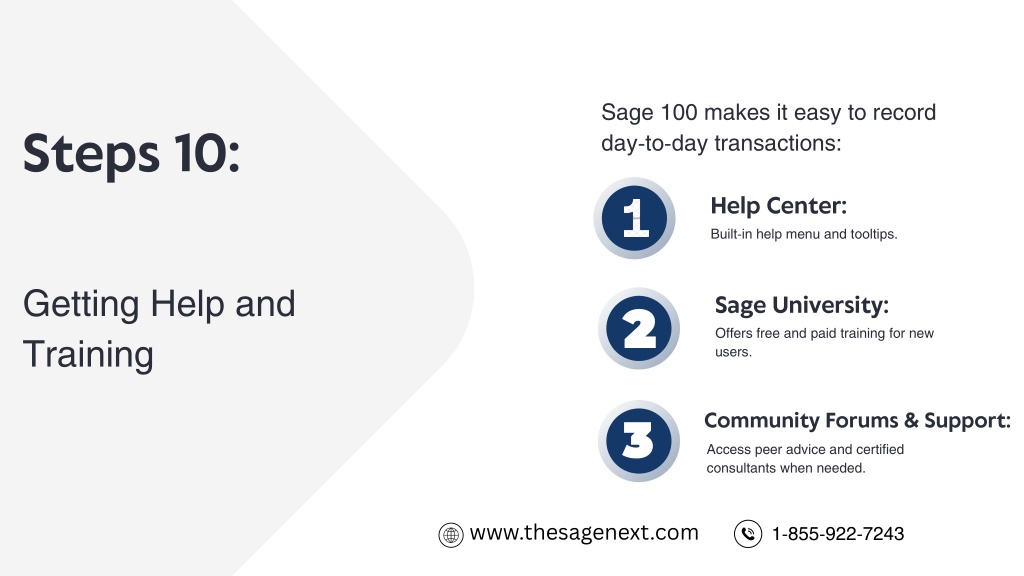 Steps 10:

Getting Help and Training

Sage 100 makes it easy to record day-to-day transactions:

1

Help Center:

Built-in help menu and tooltips.

2

Sage University:

Offers free and paid training for new users.

3

Community Forums & Support:

Access peer advice and certified consultants when needed.

www.thesagenext.com

1-855-922-7243